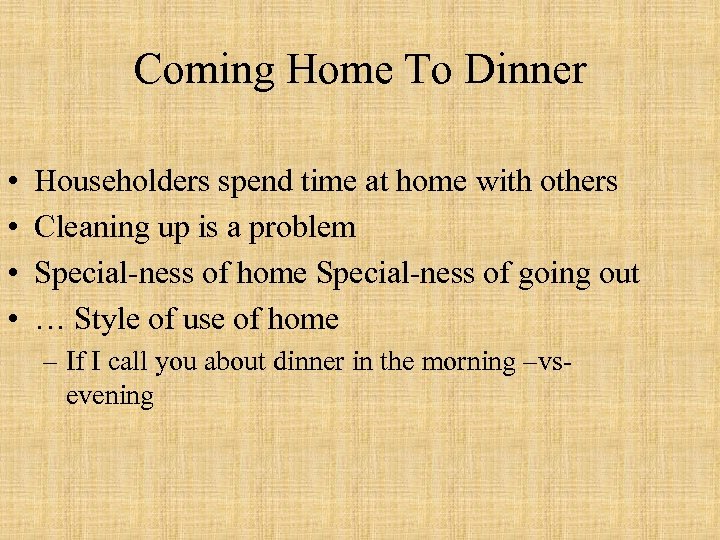 Coming Home To Dinner

• Householders spend time at home with others
• Cleaning up is a problem
• Special-ness of home Special-ness of going out
• … Style of use of home
– If I call you about dinner in the morning –vs- evening